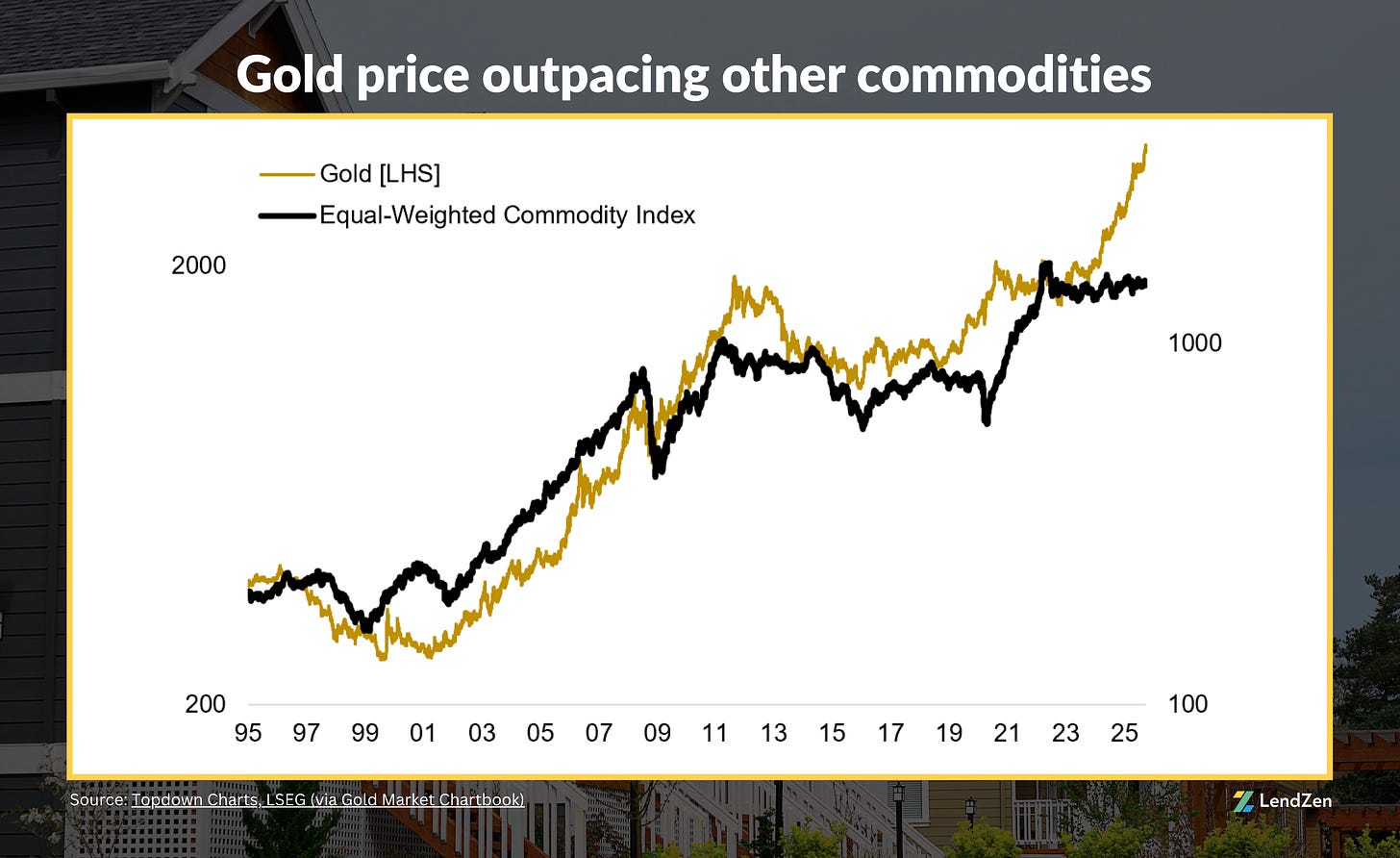 Gold price outpacing other commodities

Gold [LHS]

Equal-Weighted Commodity Index

2000

200

1000

100

95 97 99 01 03 05 07 09 11 13 15 17 19 21 23 25

Source: Topdown Charts, LSEG (via Gold Market Chartbook)

LendZen